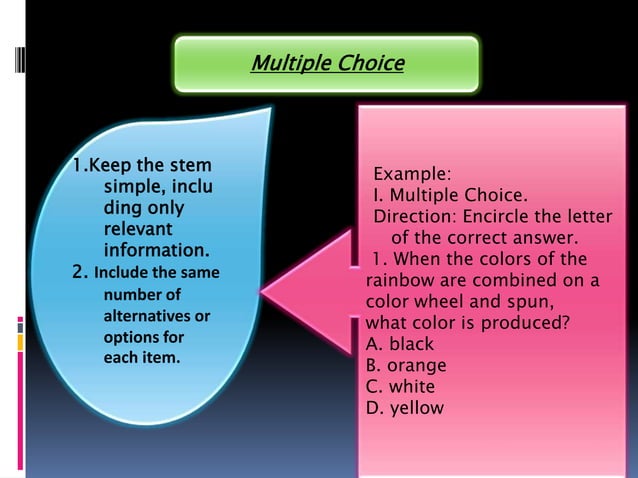 Multiple Choice

1.Keep the stem simple, inclu ding only relevant information.
2. Include the same number of alternatives or options for each item.

Example:
I. Multiple Choice.
Direction: Encircle the letter of the correct answer.
1. When the colors of the rainbow are combined on a color wheel and spun, what color is produced?
A. black
B. orange
C. white
D. yellow